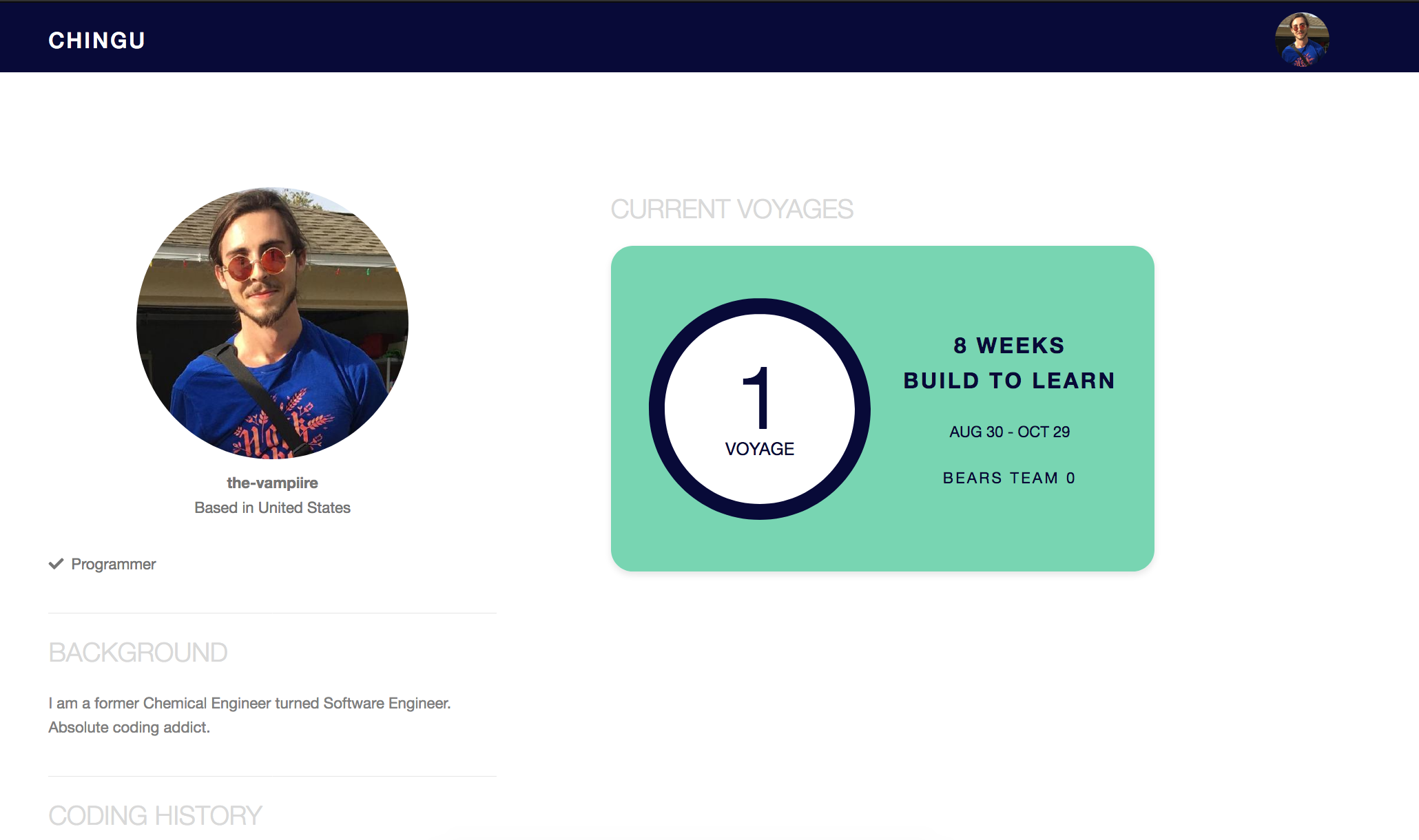 CHINGU

the-vampiire
Based in United States

Programmer

BACKGROUND

I am a former Chemical Engineer turned Software Engineer. Absolute coding addict.

CODING HISTORY

CURRENT VOYAGES

1
VOYAGE

8 WEEKS
BUILD TO LEARN

AUG 30 - OCT 29

BEARS TEAM 0